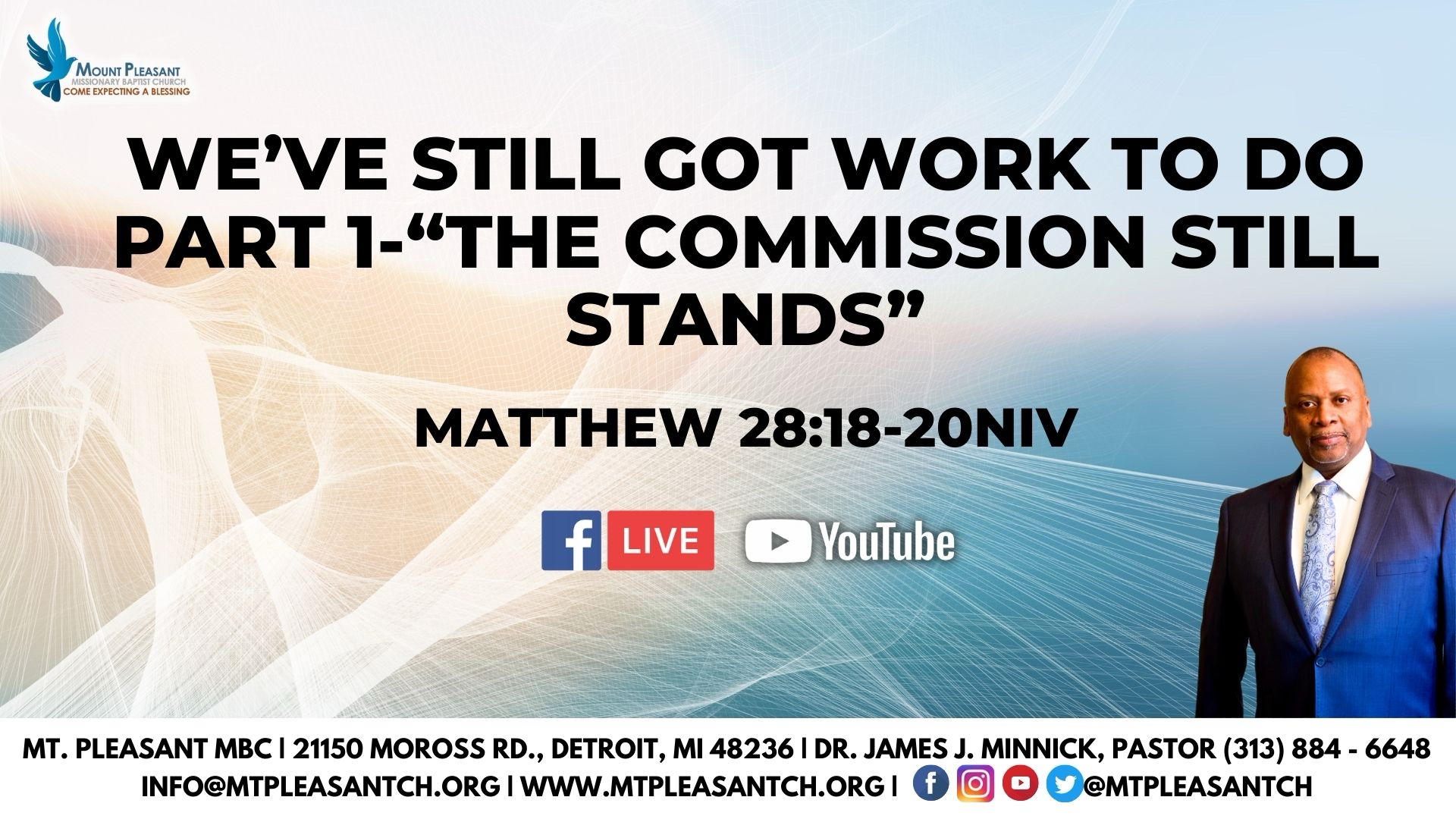 MOUNT PLEASANT
MISSIONARY BAPTIST CHURCH
COME EXPECTING A BLESSING

WE'VE STILL GOT WORK TO DO PART 1-"THE COMMISSION STILL STANDS"

MATTHEW 28:18-20NIV

f LIVE YouTube

MT. PLEASANT MBC | 21150 MOROSS RD., DETROIT, MI 48236 | DR. JAMES J. MINNICK, PASTOR (313) 884 - 6648
INFO@MTPLEASANTCH.ORG | WWW.MTPLEASANTCH.ORG | @MTPLEASANTCH